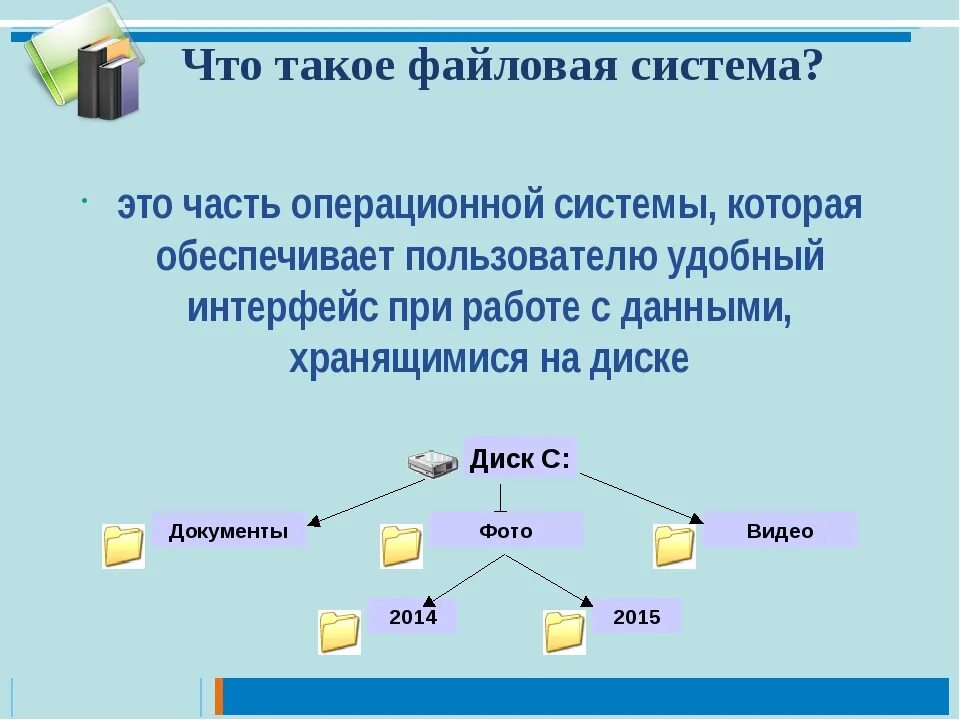 Что такое файловая система?

это часть операционной системы, которая обеспечивает пользователю удобный интерфейс при работе с данными, хранящимися на диске

Диск С:

Документы

Фото

Видео

2014

2015